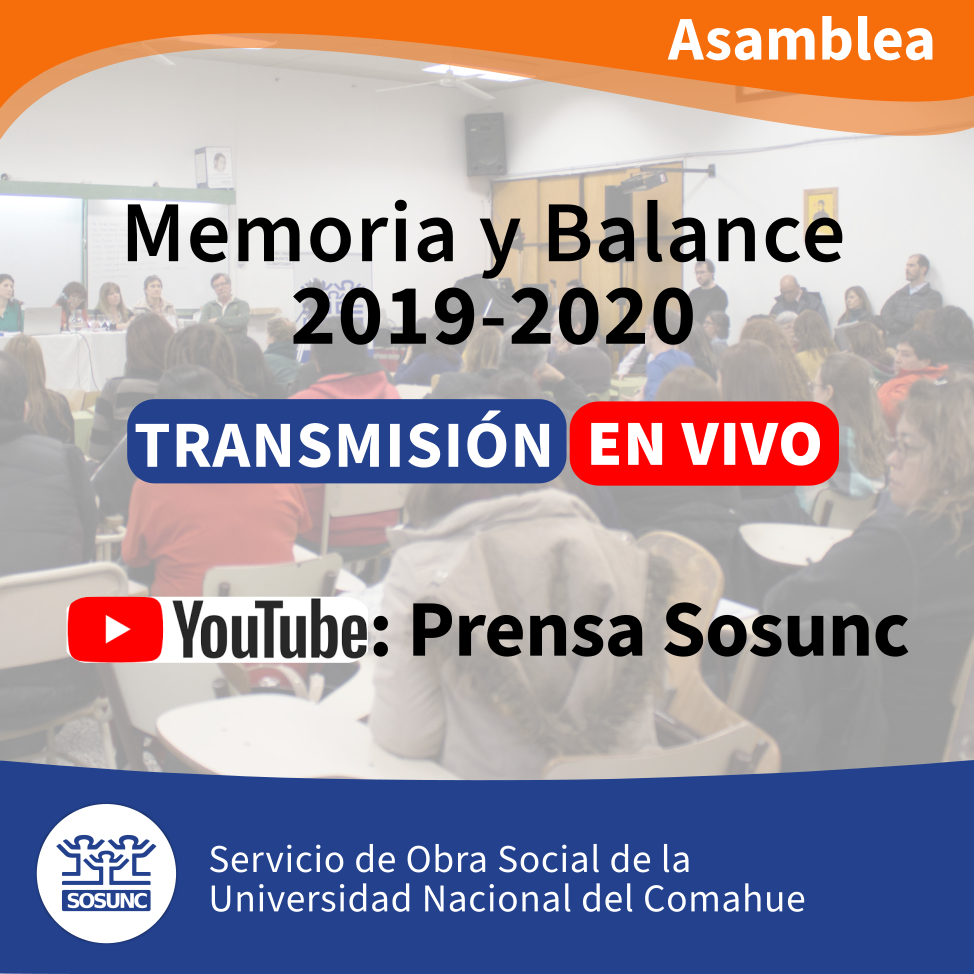 Asamblea

Memoria y Balance
2019-2020

TRANSMISIÓN EN VIVO

YouTube: Prensa Sosunc

SOSUNC

Servicio de Obra Social de la
Universidad Nacional del Comahue